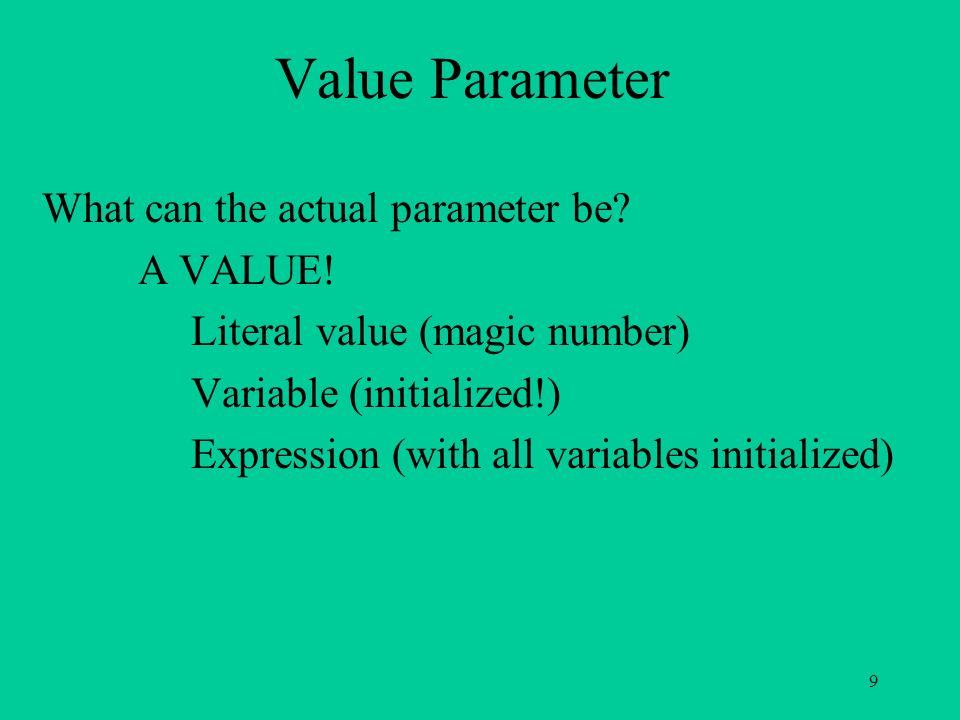 Value Parameter

What can the actual parameter be?

A VALUE!

Literal value (magic number)

Variable (initialized!)

Expression (with all variables initialized)

9